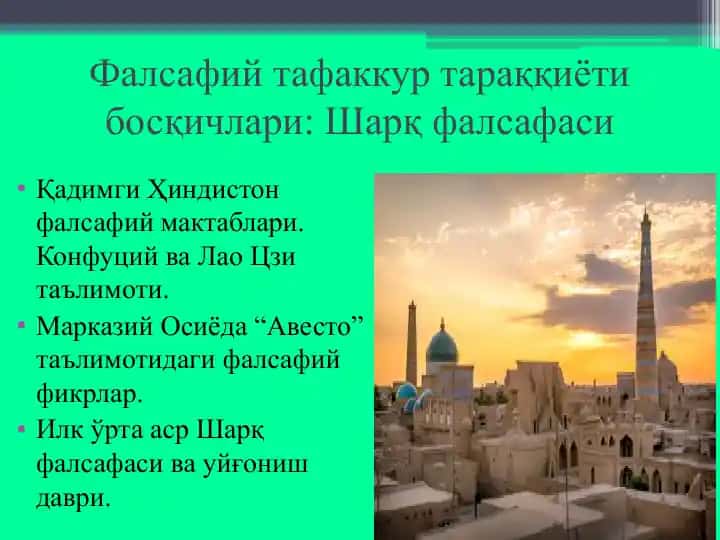 Фалсафий тафаккур тараққиёти босқичлари: Шарқ фалсафаси

• Қадимги Ҳиндистон фалсафий мактаблари. Конфуций ва Лао Цзи таълимоти.
• Марказий Осиёда “Авесто” таълимотидаги фалсафий фикрлар.
• Илк ўрта аср Шарқ фалсафаси ва уйғониш даври.